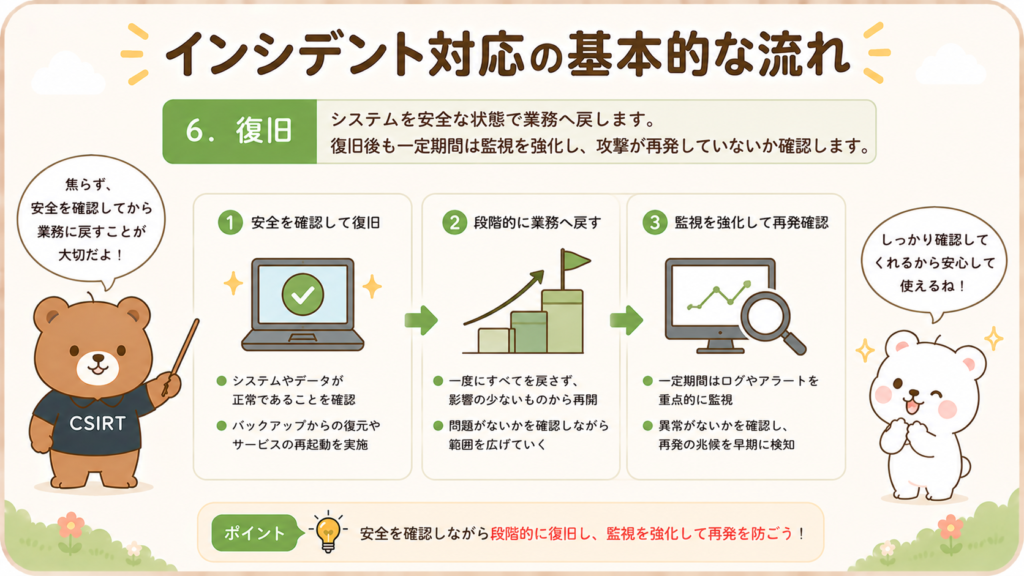 インシデント対応の基本的な流れ

6. 復旧

システムを安全な状態で業務へ戻します。
復旧後も一定期間は監視を強化し、攻撃が再発していないか確認します。

焦らず、安全を確認してから業務に戻すことが大切だよ！

CSIRT

1 安全を確認して復旧

● システムやデータが正常であることを確認
● バックアップからの復元やサービスの再起動を実施

2 段階的に業務へ戻す

● 一度にすべてを戻さず、影響の少ないものから再開
● 問題がないかを確認しながら範囲を広げていく

3 監視を強化して再発確認

● 一定期間はログやアラートを重点的に監視
● 異常がないかを確認し、再発の兆候を早期に検知

しっかり確認してくれるから安心して使えるね！

ポイント 安全を確認しながら段階的に復旧し、監視を強化して再発を防ごう！